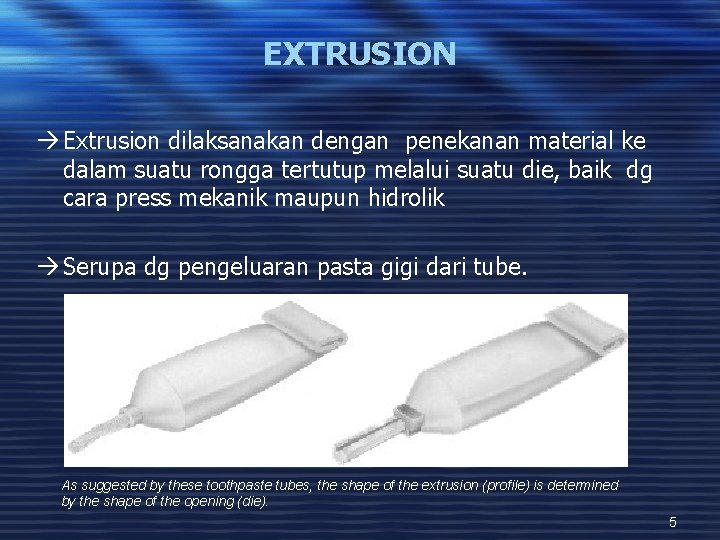 EXTRUSION

→Extrusion dilaksanakan dengan penekanan material ke dalam suatu rongga tertutup melalui suatu die, baik dg cara press mekanik maupun hidrolik

→Serupa dg pengeluaran pasta gigi dari tube.

As suggested by these toothpaste tubes, the shape of the extrusion (profile) is determined by the shape of the opening (die).

5